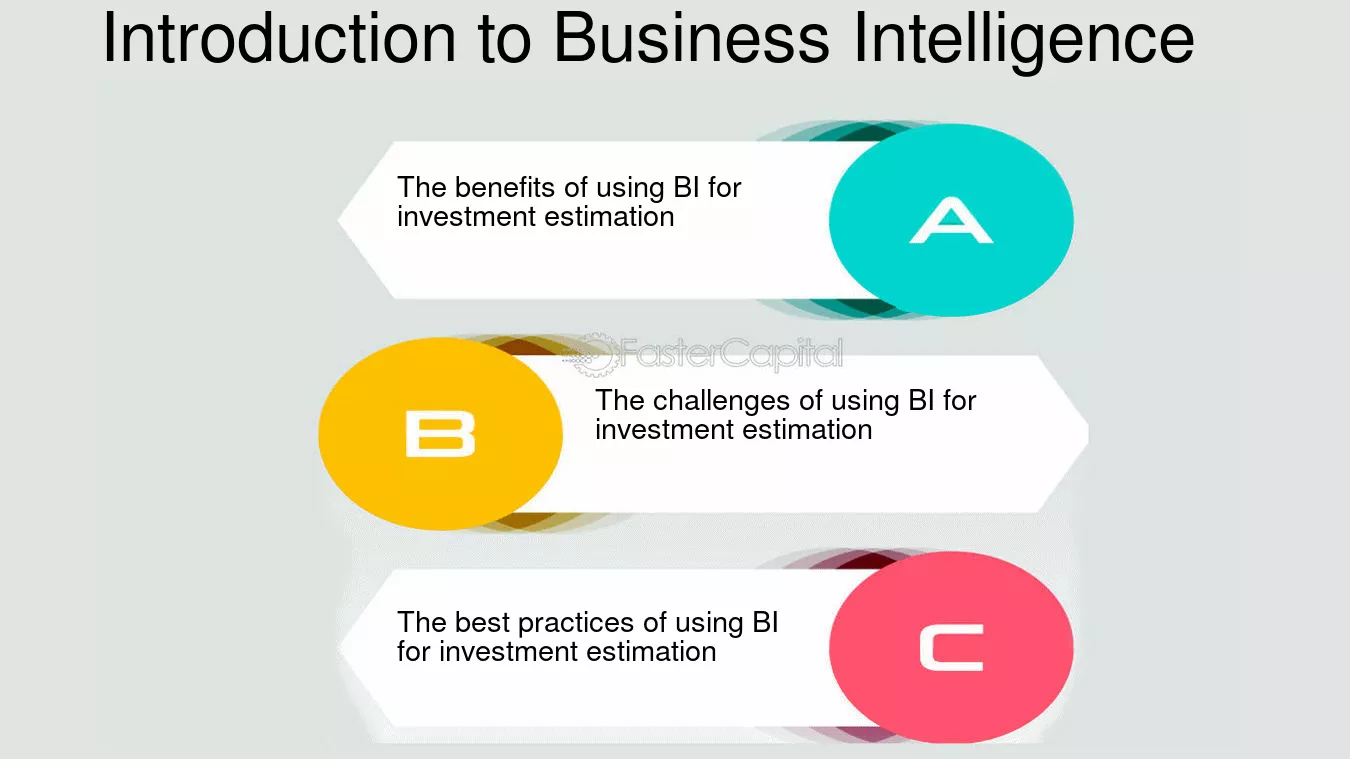 Introduction to Business Intelligence

The benefits of using BI for investment estimation

A

B

The challenges of using BI for investment estimation

The best practices of using BI for investment estimation

C

FasterCapital